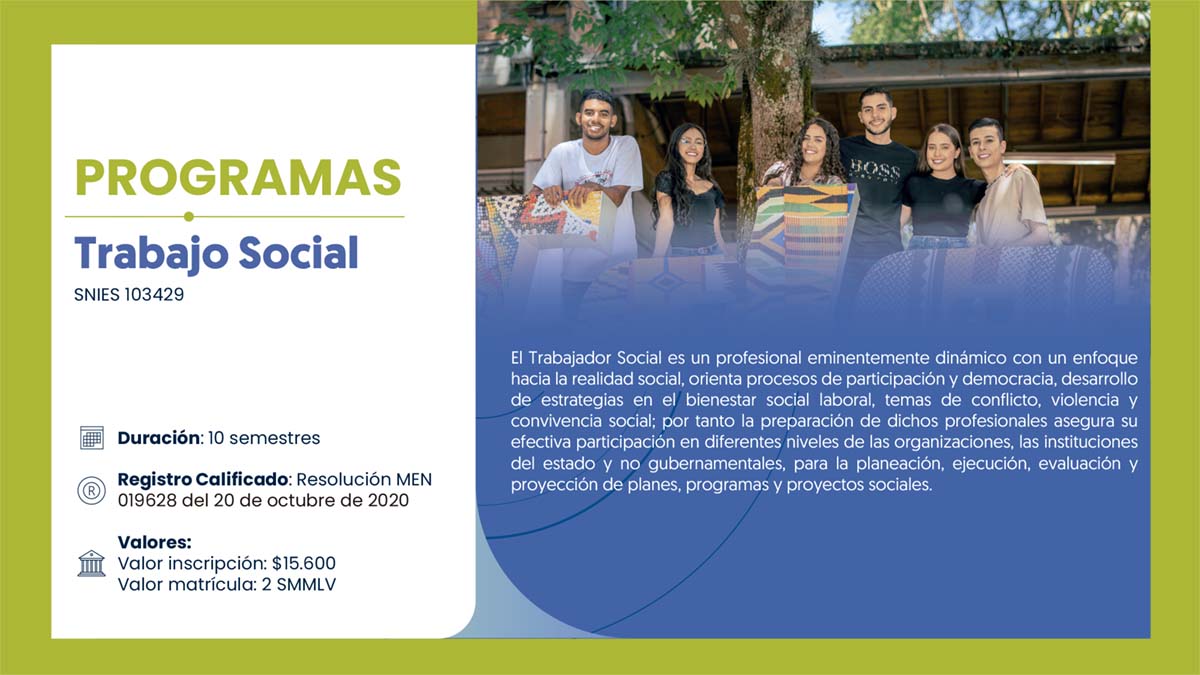 PROGRAMAS

Trabajo Social

SNIES 103429

Duración: 10 semestres

Registro Calificado: Resolución MEN 019628 del 20 de octubre de 2020

Valores:
Valor inscripción: $15.600
Valor matrícula: 2 SMMLV

BOSS

El Trabajador Social es un profesional eminentemente dinámico con un enfoque hacia la realidad social, orienta procesos de participación y democracia, desarrollo de estrategias en el bienestar social laboral, temas de conflicto, violencia y convivencia social; por tanto la preparación de dichos profesionales asegura su efectiva participación en diferentes niveles de las organizaciones, las instituciones del estado y no gubernamentales, para la planeación, ejecución, evaluación y proyección de planes, programas y proyectos sociales.